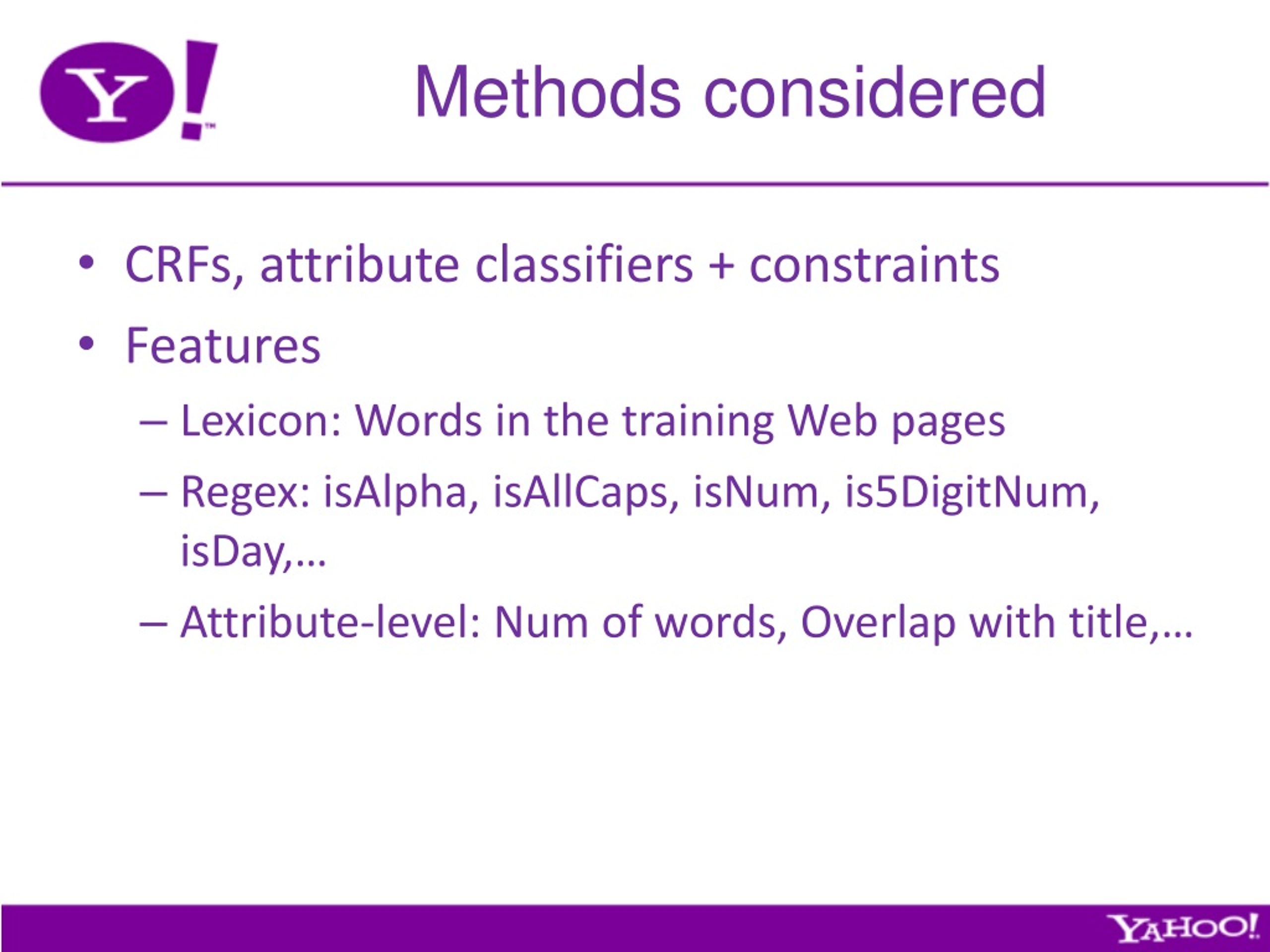 Y!

Methods considered

• CRFs, attribute classifiers + constraints
• Features
– Lexicon: Words in the training Web pages
– Regex: isAlpha, isAllCaps, isNum, is5DigitNum, isDay,…
– Attribute-level: Num of words, Overlap with title,…

YAHOO!